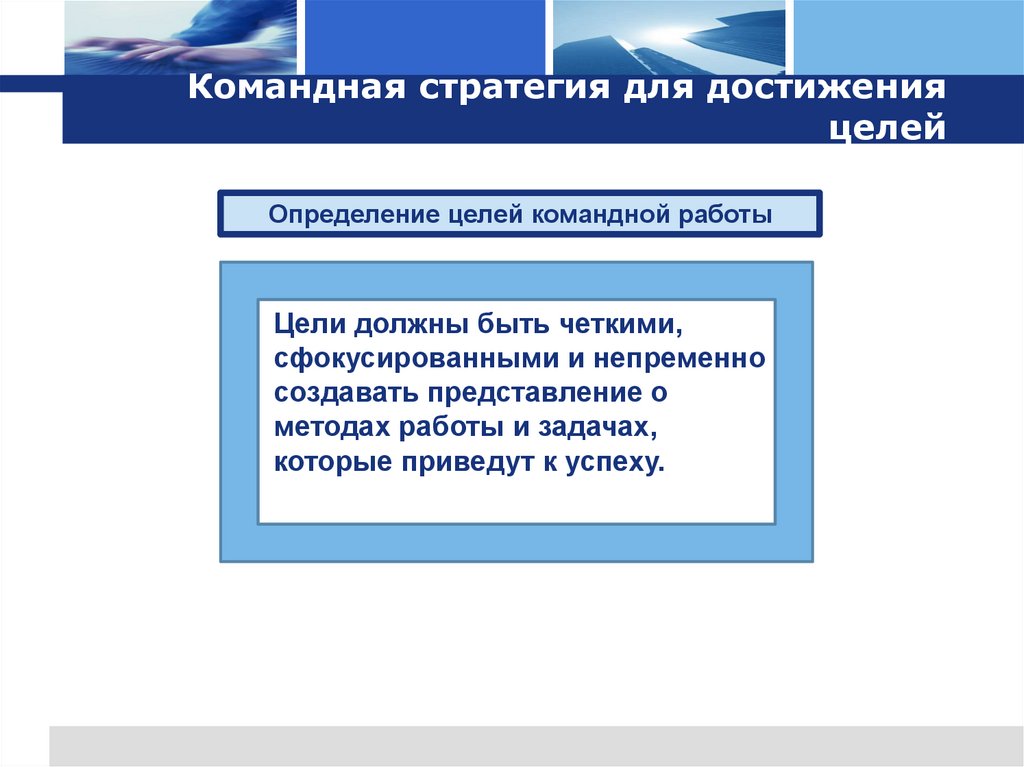 Командная стратегия для достижения целей

Определение целей командной работы

Цели должны быть четкими, сфокусированными и непременно создавать представление о методах работы и задачах, которые приведут к успеху.